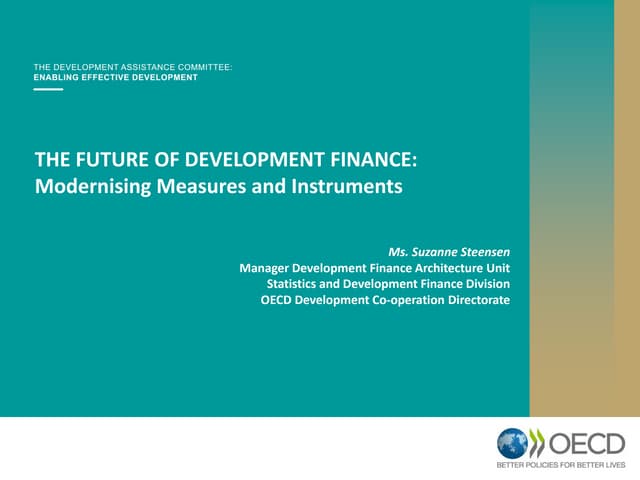 THE DEVELOPMENT ASSISTANCE COMMITTEE:
ENABLING EFFECTIVE DEVELOPMENT

THE FUTURE OF DEVELOPMENT FINANCE:
Modernising Measures and Instruments

Ms. Suzanne Steensen
Manager Development Finance Architecture Unit
Statistics and Development Finance Division
OECD Development Co-operation Directorate

OECD
BETTER POLICIES FOR BETTER LIVES